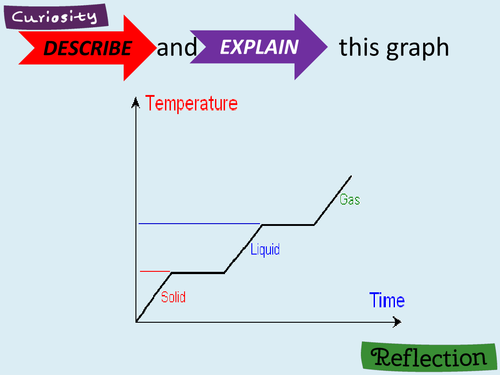 Curiosity

DESCRIBE and EXPLAIN this graph

Temperature

Gas

Liquid

Solid

Time

Reflection